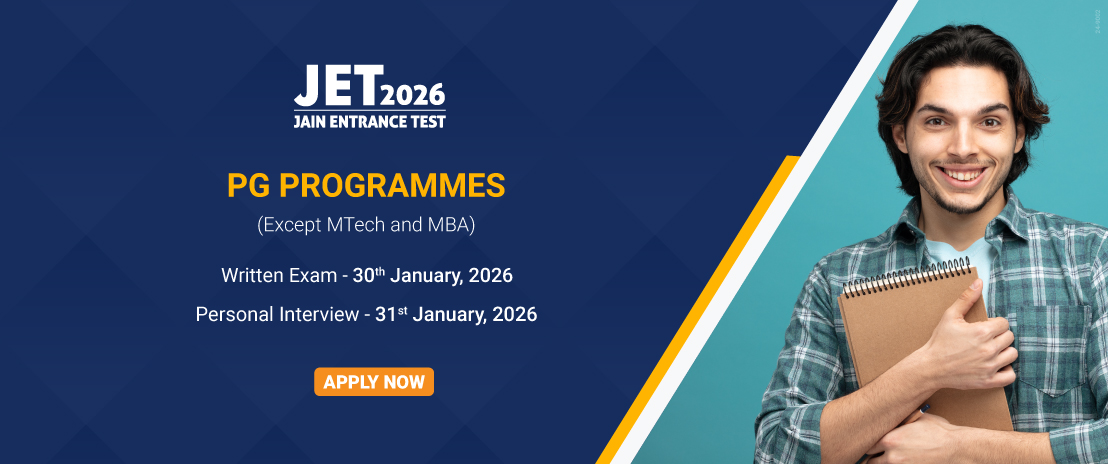 JET 2026
JAIN ENTRANCE TEST

PG PROGRAMMES
(Except MTech and MBA)

Written Exam - 30th January, 2026

Personal Interview - 31st January, 2026

APPLY NOW